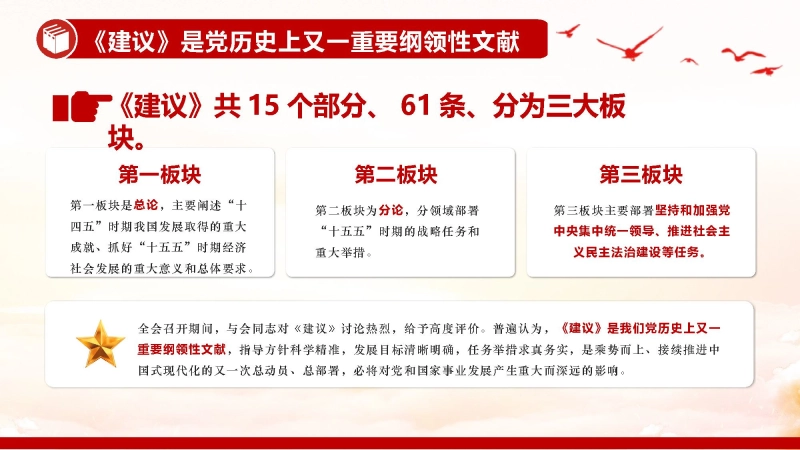 《建议》是党历史上又一重要纲领性文献

《建议》共 15 个部分、 61 条、分为三大板块。

第一板块

第一板块是总论，主要阐述“十四五”时期我国发展取得的重大成就、抓好“十五五”时期经济社会发展的重大意义和总体要求。

第二板块

第二板块为分论，分领域部署“十五五”时期的战略任务和重大举措。

第三板块

第三板块主要部署坚持和加强党中央集中统一领导、推进社会主义民主法治建设等任务。

全会召开期间，与会同志对《建议》讨论热烈，给予高度评价。普遍认为，《建议》是我们党历史上又一重要纲领性文献，指导方针科学精准，发展目标清晰明确，任务举措求真务实，是乘势而上、接续推进中国式现代化的又一次总动员、总部署，必将对党和国家事业发展产生重大而深远的影响。